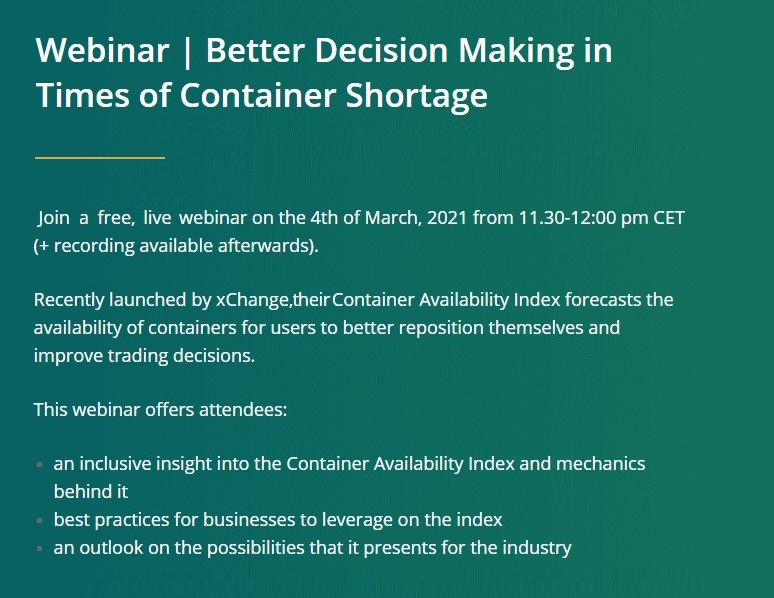 Webinar | Better Decision Making in Times of Container Shortage

Join a free, live webinar on the 4th of March, 2021 from 11.30-12:00 pm CET (+ recording available afterwards).

Recently launched by xChange,their Container Availability Index forecasts the availability of containers for users to better reposition themselves and improve trading decisions.

This webinar offers attendees:

- an inclusive insight into the Container Availability Index and mechanics behind it
- best practices for businesses to leverage on the index
- an outlook on the possibilities that it presents for the industry